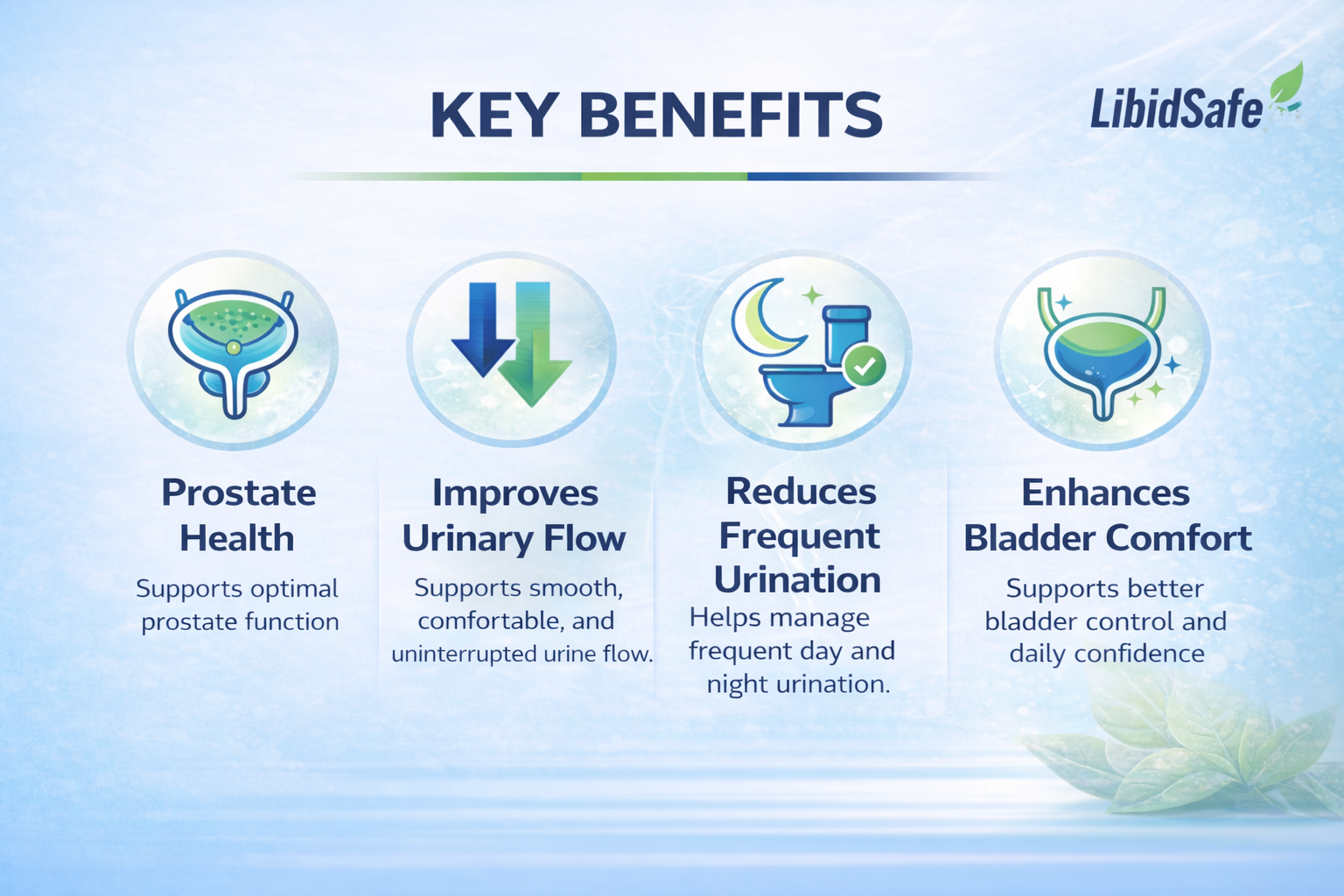 KEY BENEFITS

LibidSafe

Prostate Health

Supports optimal prostate function

Improves Urinary Flow

Supports smooth, comfortable, and uninterrupted urine flow.

Reduces Frequent Urination

Helps manage frequent day and night urination.

Enhances Bladder Comfort

Supports better bladder control and daily confidence